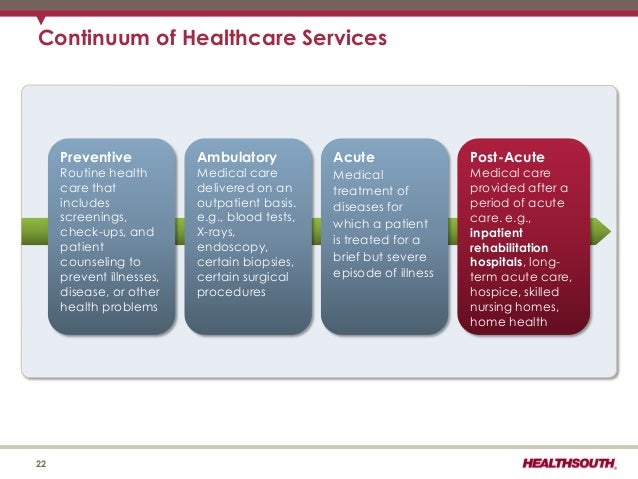 Continuum of Healthcare Services

Preventive
Routine health care that includes screenings, check-ups, and patient counseling to prevent illnesses, disease, or other health problems

Ambulatory
Medical care delivered on an outpatient basis. e.g., blood tests, X-rays, endoscopy, certain biopsies, certain surgical procedures

Acute
Medical treatment of diseases for which a patient is treated for a brief but severe episode of illness

Post-Acute
Medical care provided after a period of acute care. e.g., inpatient rehabilitation hospitals, long-term acute care, hospice, skilled nursing homes, home health

22

HEALTHSOUTH